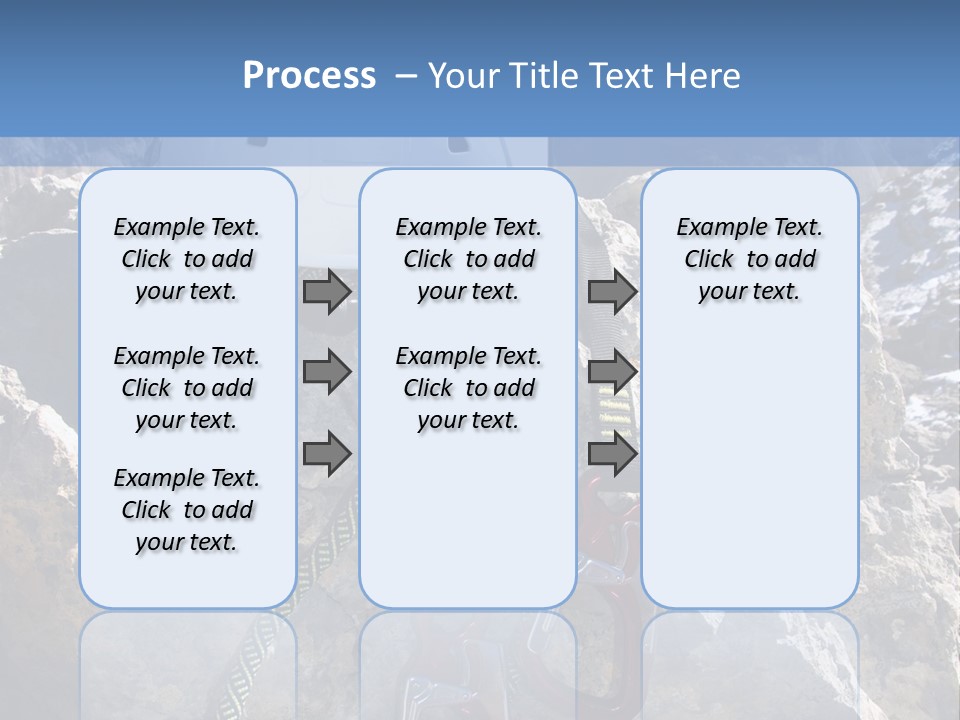 Process – Your Title Text Here

Example Text. Click to add your text.

Example Text. Click to add your text.

Example Text. Click to add your text.

Example Text. Click to add your text.

Example Text. Click to add your text.

Example Text. Click to add your text.